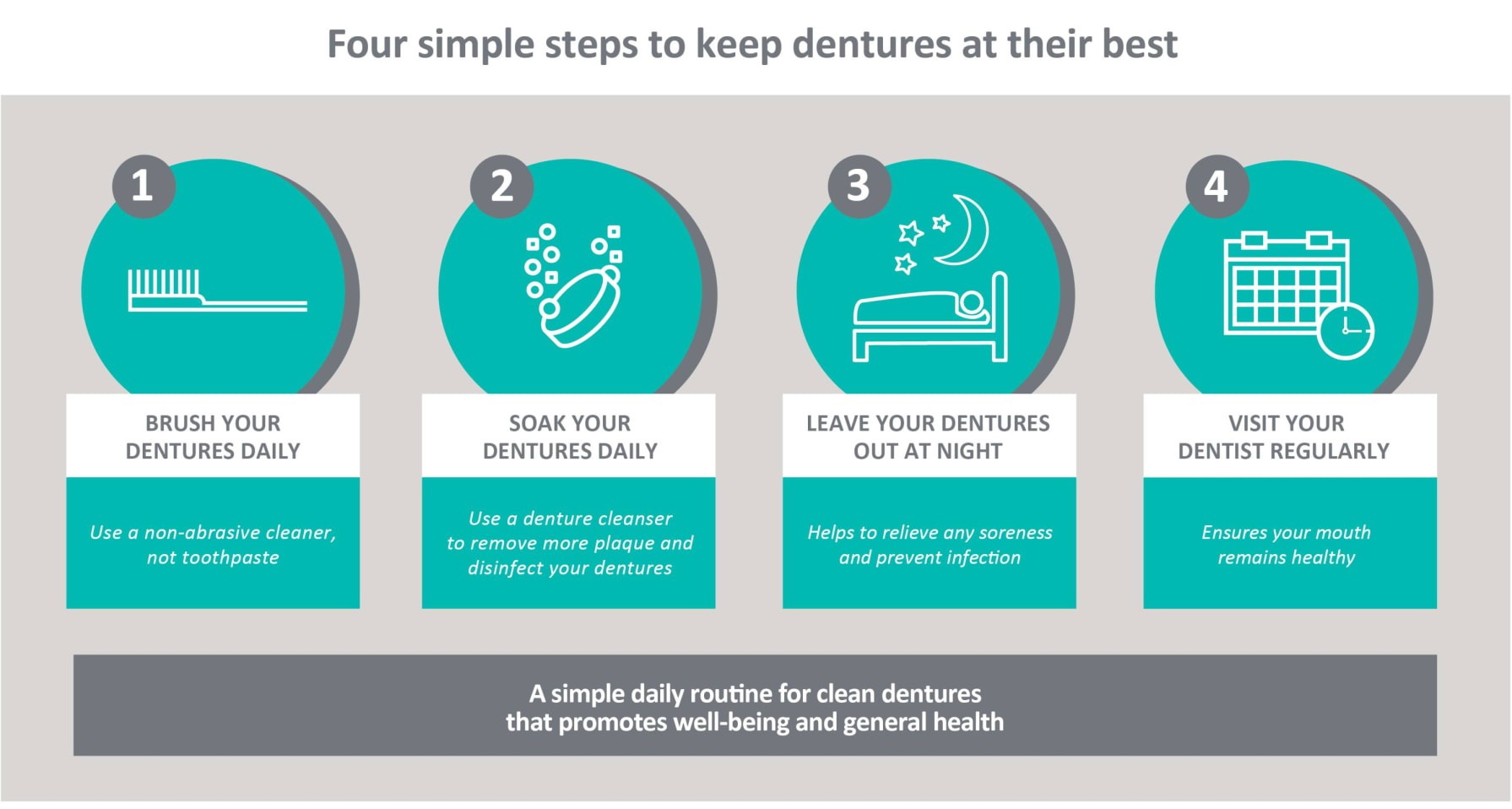 Four simple steps to keep dentures at their best

1

BRUSH YOUR DENTURES DAILY

Use a non-abrasive cleaner, not toothpaste

2

SOAK YOUR DENTURES DAILY

Use a denture cleanser to remove more plaque and disinfect your dentures

3

LEAVE YOUR DENTURES OUT AT NIGHT

Helps to relieve any soreness and prevent infection

4

VISIT YOUR DENTIST REGULARLY

Ensures your mouth remains healthy

A simple daily routine for clean dentures that promotes well-being and general health